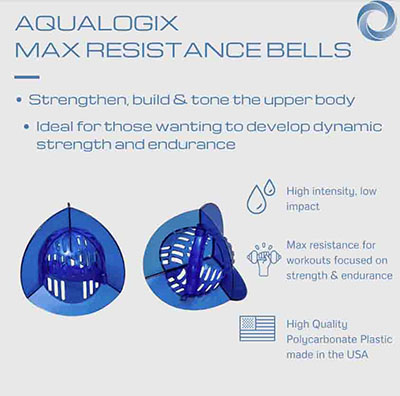 AQUALOGIX
MAX RESISTANCE BELLS

• Strengthen, build & tone the upper body

• Ideal for those wanting to develop dynamic strength and endurance

High intensity, low impact

Max resistance for workouts focused on strength & endurance

High Quality Polycarbonate Plastic made in the USA